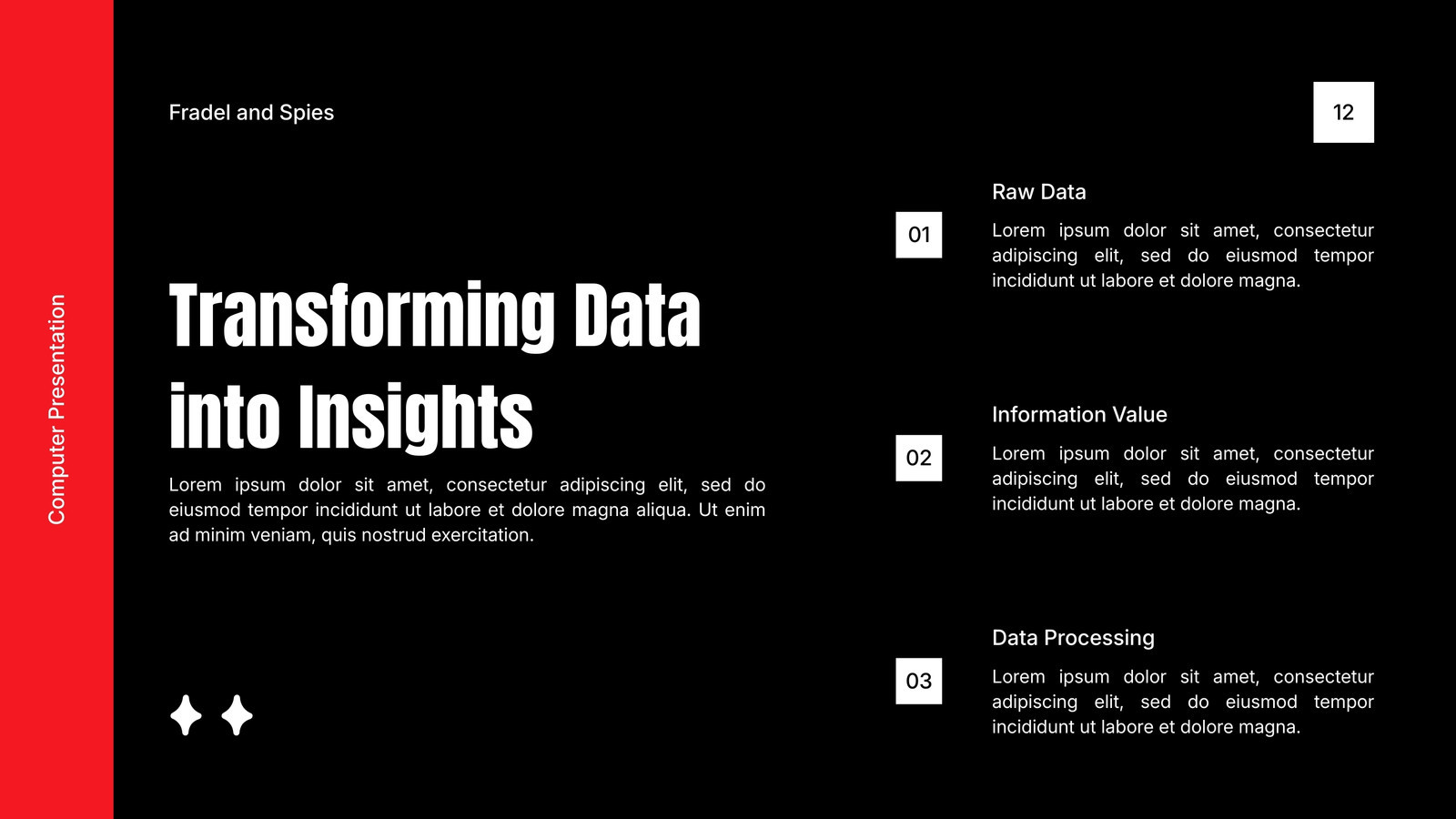 Computer Presentation

Fradel and Spies

12

Transforming Data into Insights

Lorem ipsum dolor sit amet, consectetur adipiscing elit, sed do eiusmod tempor incididunt ut labore et dolore magna aliqua. Ut enim ad minim veniam, quis nostrud exercitation.

01

Raw Data

Lorem ipsum dolor sit amet, consectetur adipiscing elit, sed do eiusmod tempor incididunt ut labore et dolore magna.

02

Information Value

Lorem ipsum dolor sit amet, consectetur adipiscing elit, sed do eiusmod tempor incididunt ut labore et dolore magna.

03

Data Processing

Lorem ipsum dolor sit amet, consectetur adipiscing elit, sed do eiusmod tempor incididunt ut labore et dolore magna.